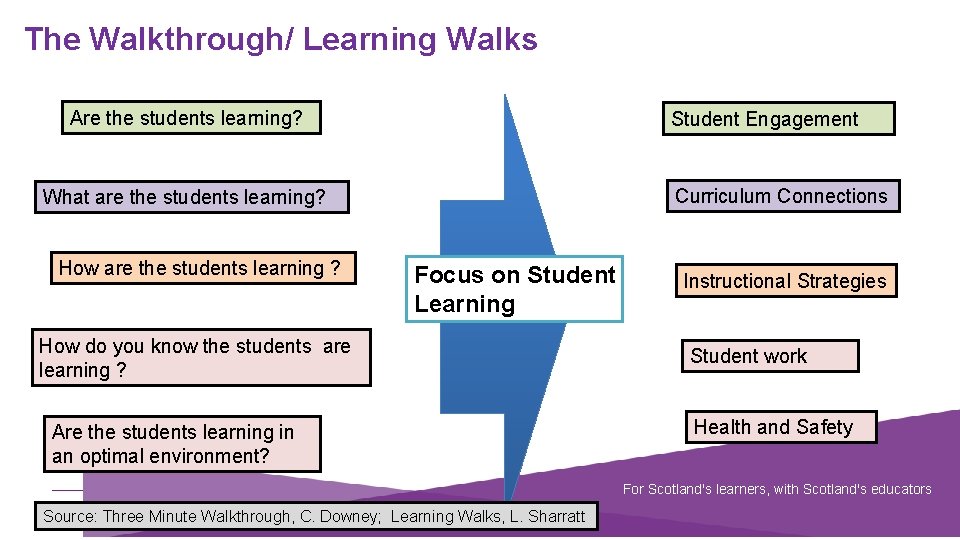 The Walkthrough/ Learning Walks

Are the students learning?

What are the students learning?

How are the students learning ?

How do you know the students are learning ?

Are the students learning in an optimal environment?

Focus on Student Learning

Student Engagement

Curriculum Connections

Instructional Strategies

Student work

Health and Safety

For Scotland's learners, with Scotland's educators

Source: Three Minute Walkthrough, C. Downey; Learning Walks, L. Sharratt